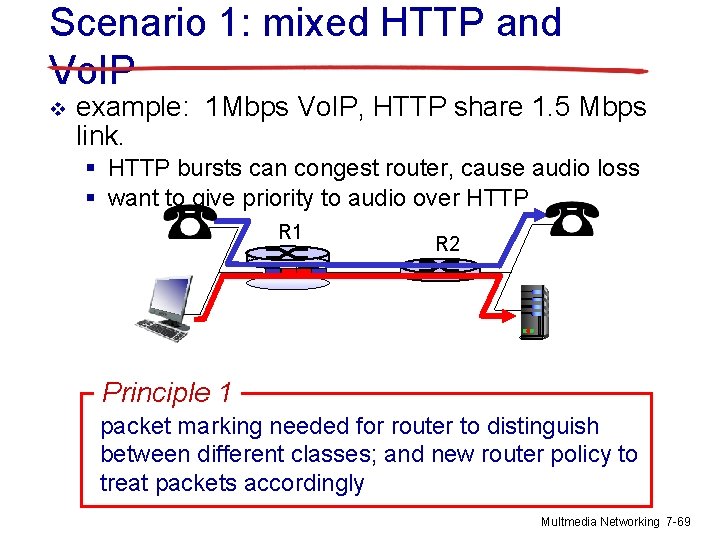 Scenario 1: mixed HTTP and VoIP

❖ example: 1Mbps VoIP, HTTP share 1.5 Mbps link.
▪ HTTP bursts can congest router, cause audio loss
▪ want to give priority to audio over HTTP

R1

R2

Principle 1
packet marking needed for router to distinguish between different classes; and new router policy to treat packets accordingly

Multmedia Networking 7-69